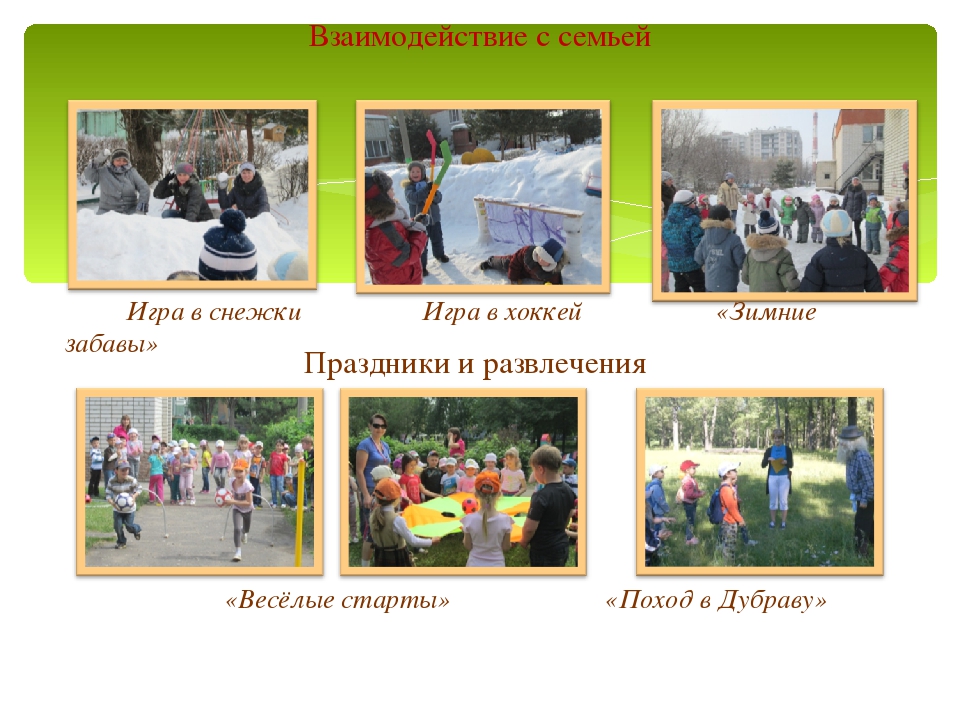 Взаимодействие с семьей

Игра в снежки Игра в хоккей «Зимние забавы»

Праздники и развлечения

«Весёлые старты» «Поход в Дубраву»